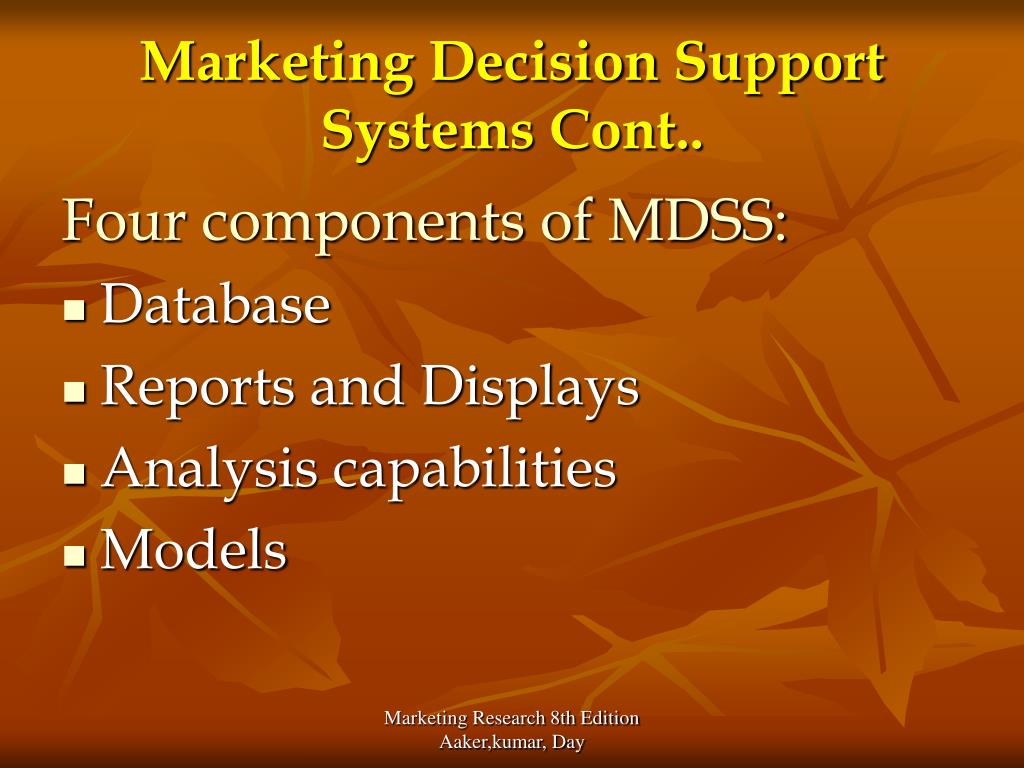 Marketing Decision Support Systems Cont..

Four components of MDSS:
- Database
- Reports and Displays
- Analysis capabilities
- Models

Marketing Research 8th Edition
Aaker,kumar, Day